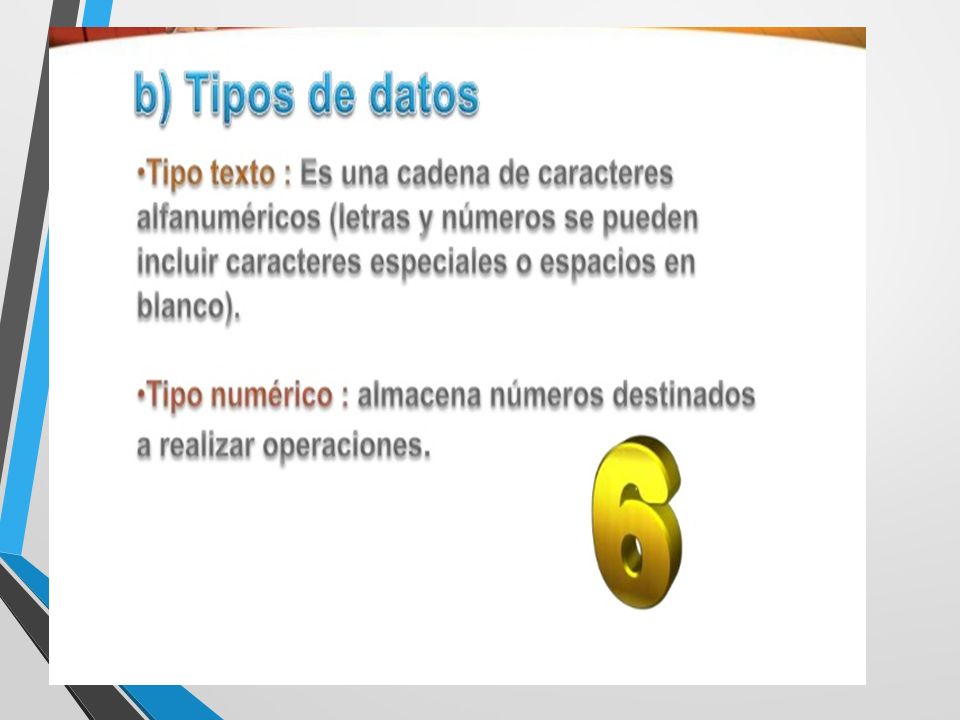 b) Tipos de datos

•Tipo texto : Es una cadena de caracteres alfanuméricos (letras y números se pueden incluir caracteres especiales o espacios en blanco).

•Tipo numérico : almacena números destinados a realizar operaciones.

6